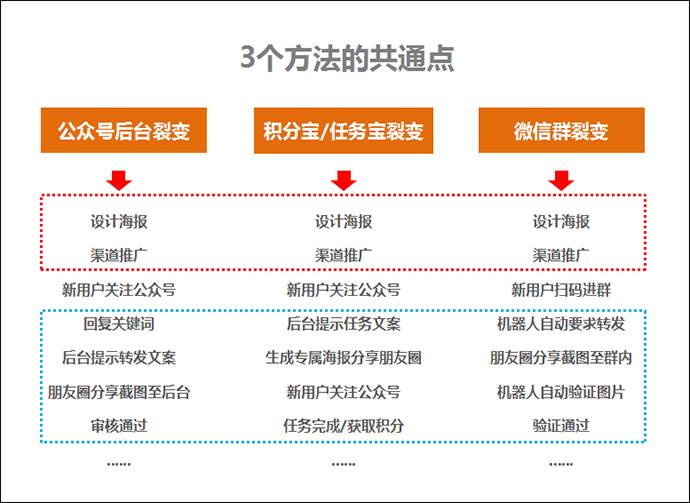 3个方法的共通点

公众号后台裂变

设计海报

渠道推广

新用户关注公众号

回复关键词

后台提示转发文案

朋友圈分享截图至后台

审核通过

……

积分宝/任务宝裂变

设计海报

渠道推广

新用户关注公众号

后台提示任务文案

生成专属海报分享朋友圈

新用户关注公众号

任务完成/获取积分

……

微信群裂变

设计海报

渠道推广

新用户扫码进群

机器人自动要求转发

朋友圈分享截图至群内

机器人自动验证图片

验证通过

……